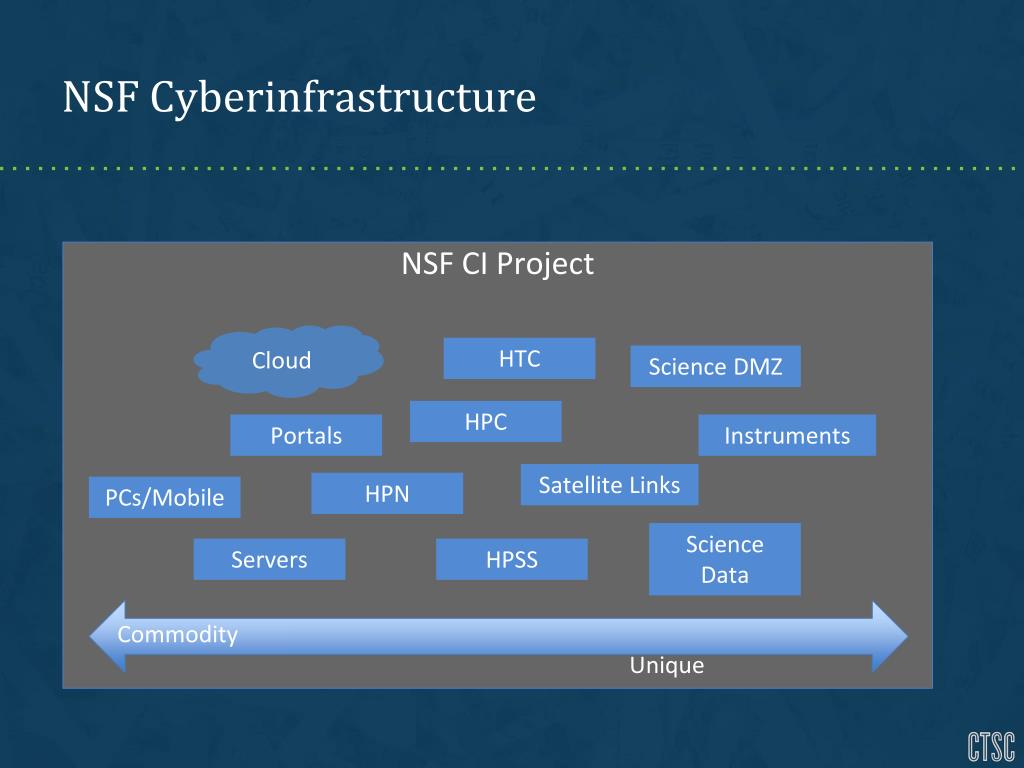 NSF Cyberinfrastructure

NSF CI Project

Cloud

HTC

Science DMZ

Portals

HPC

Instruments

PCs/Mobile

HPN

Satellite Links

Servers

HPSS

Science Data

Commodity

Unique

CTSC